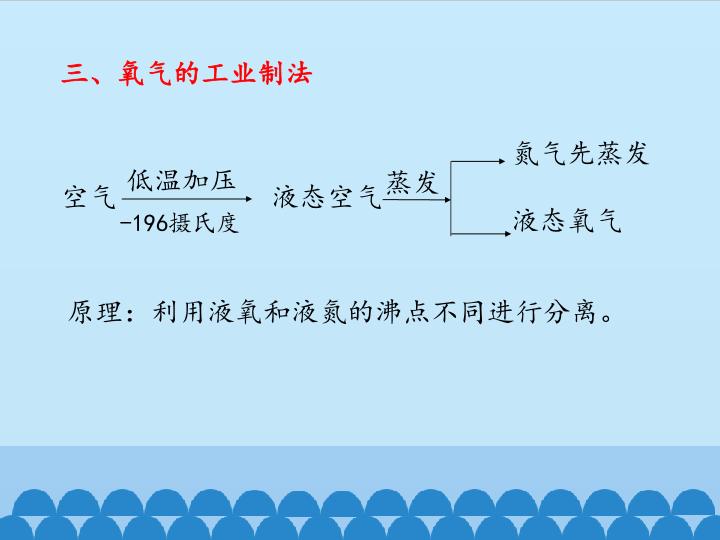 三、氧气的工业制法

空气

低温加压

-196摄氏度

液态空气

蒸发

氮气先蒸发

液态氧气

原理：利用液氧和液氮的沸点不同进行分离。